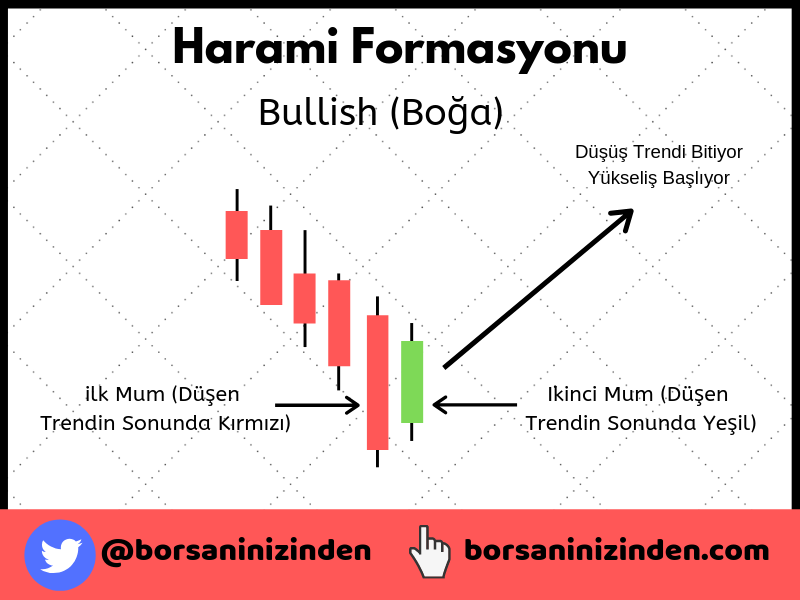 Harami Formasyonu

Bullish (Boğa)

Düşüş Trendi Bitiyor
Yükseliş Başlıyor

ilk Mum (Düşen Trendin Sonunda Kırmızı)

Ikinci Mum (Düşen Trendin Sonunda Yeşil)

@borsaninizinden

borsaninizinden.com